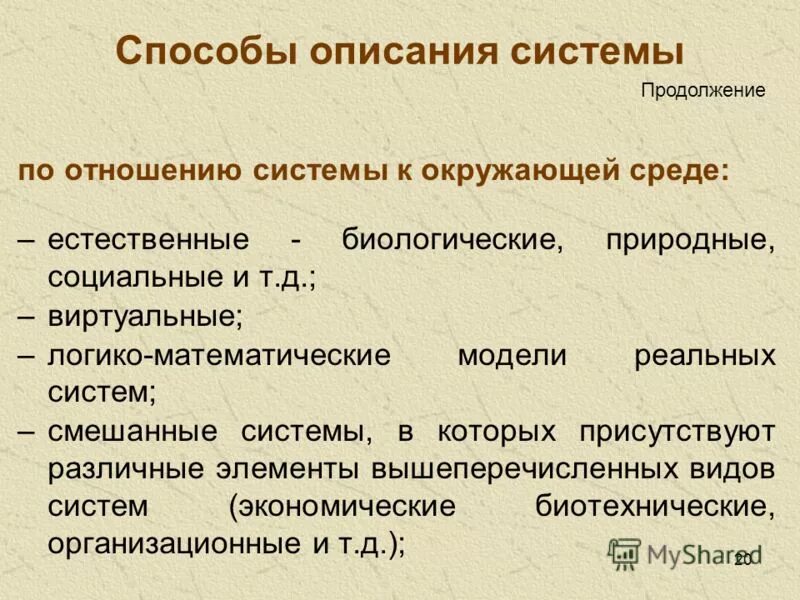 Способы описания системы

Продолжение

по отношению системы к окружающей среде:

– естественные - биологические, природные, социальные и т.д.;
– виртуальные;
– логико-математические модели реальных систем;
– смешанные системы, в которых присутствуют различные элементы вышеперечисленных видов систем (экономические биотехнические, организационные и т.д.);

MyShared

20